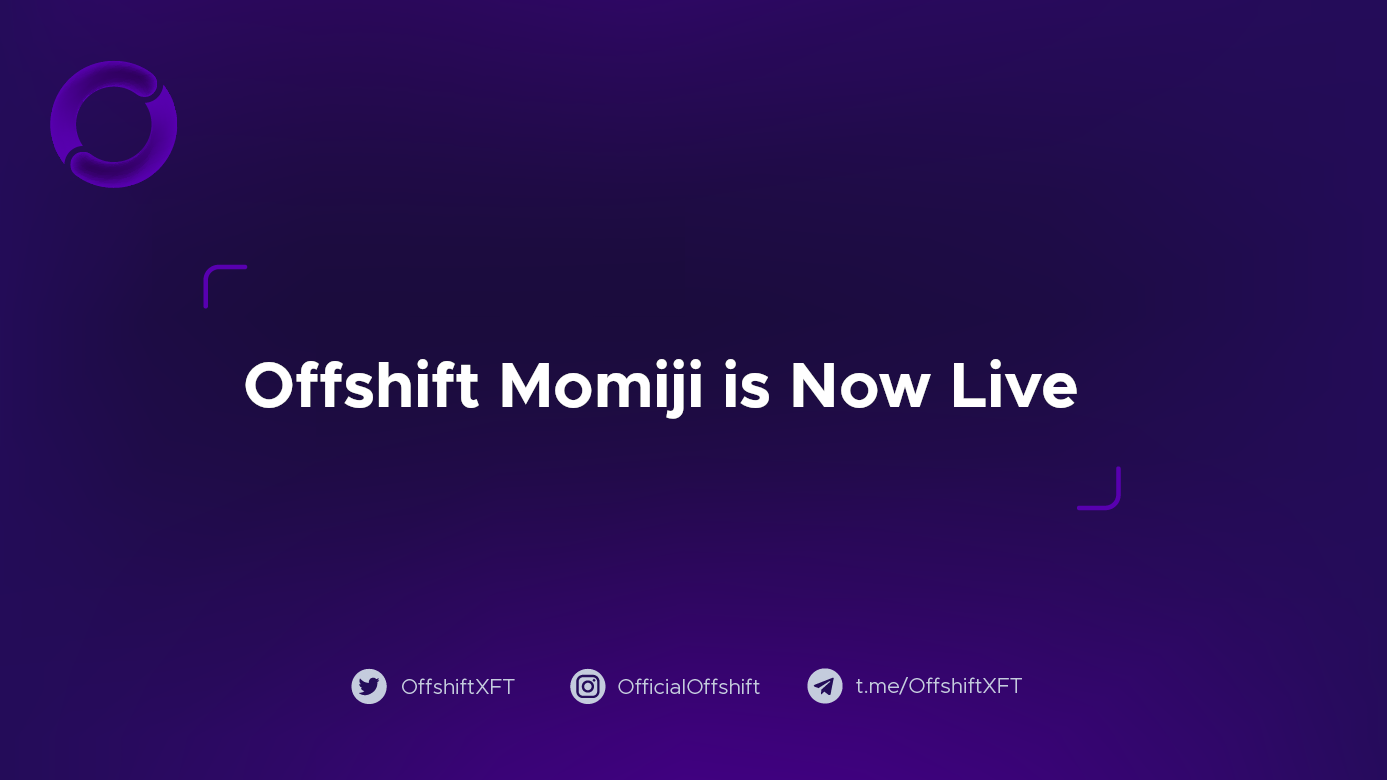 Offshift Momiji is Now Live

OffshiftXFT OfficialOffshift t.me/OffshiftXFT